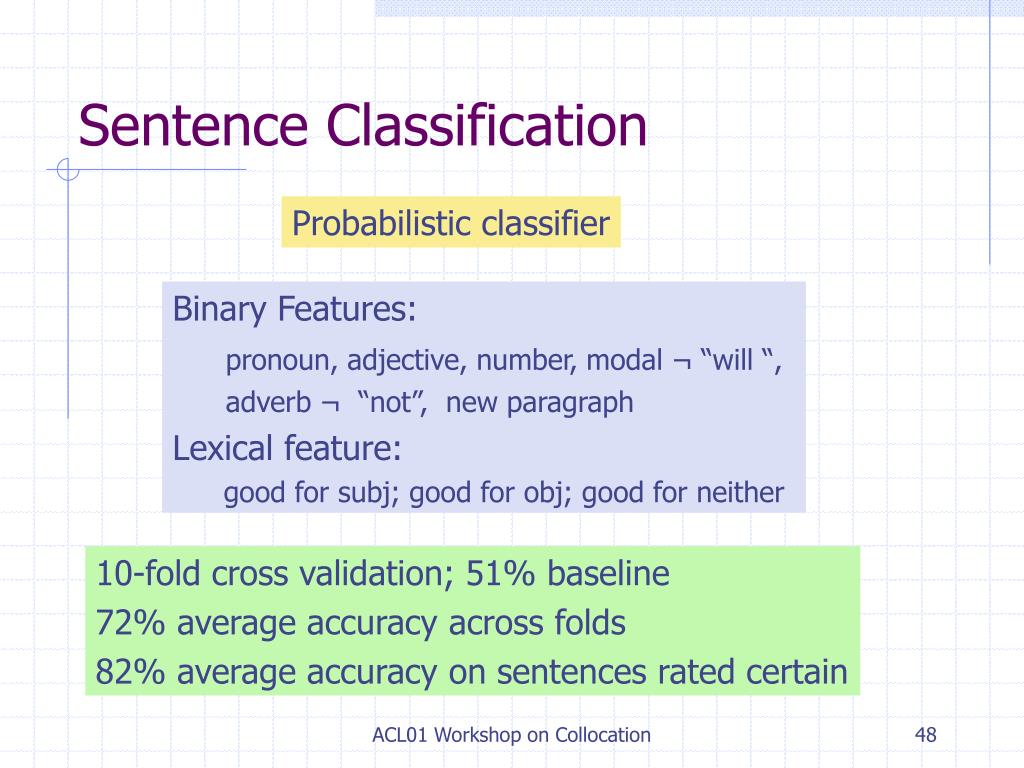 Sentence Classification

Probabilistic classifier

Binary Features:

pronoun, adjective, number, modal ¬ “will “, adverb ¬ “not”, new paragraph

Lexical feature:

good for subj; good for obj; good for neither

10-fold cross validation; 51% baseline

72% average accuracy across folds

82% average accuracy on sentences rated certain

ACL01 Workshop on Collocation

48